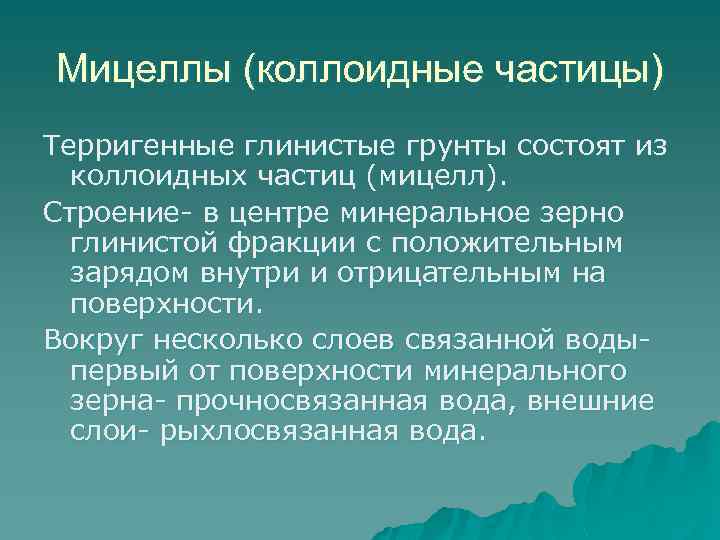 Мицеллы (коллоидные частицы)

Терригенные глинистые грунты состоят из коллоидных частиц (мицелл).

Строение- в центре минеральное зерно глинистой фракции с положительным зарядом внутри и отрицательным на поверхности.

Вокруг несколько слоев связанной воды- первый от поверхности минерального зерна- прочносвязанная вода, внешние слои- рыхлосвязанная вода.